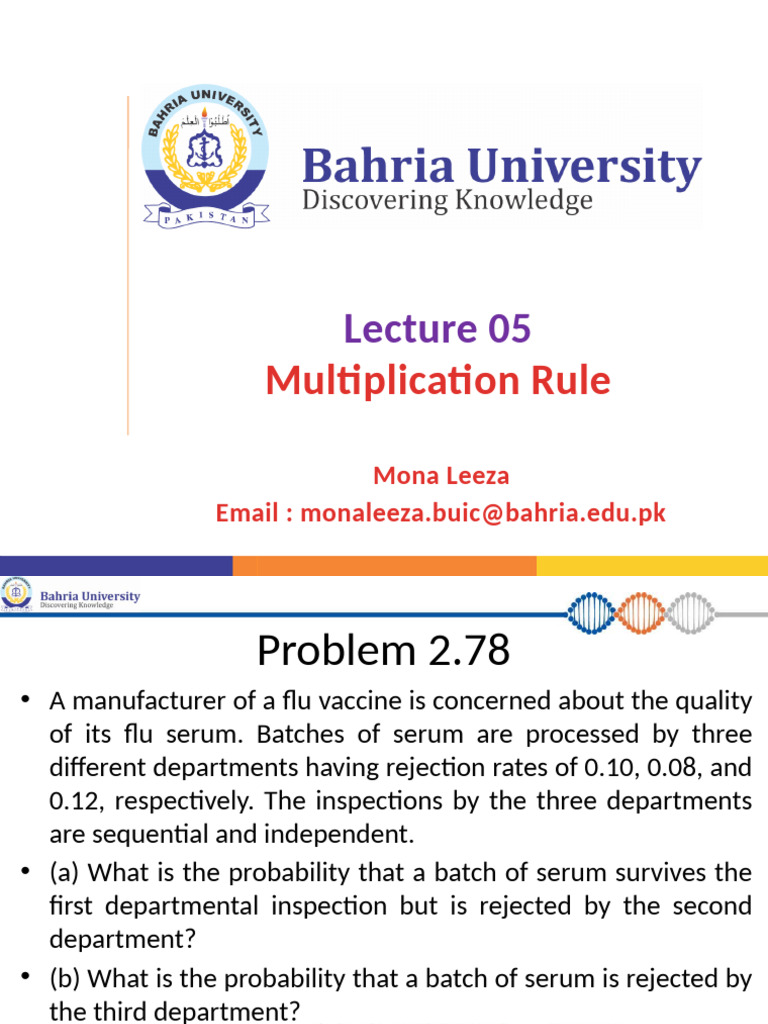 BAHRIA UNIVERSITY
PAKISTAN
Bahria University
Discovering Knowledge

Lecture 05
Multiplication Rule

Mona Leeza
Email : monaleeza.buic@bahria.edu.pk

Bahria University
Discovering Knowledge

Problem 2.78

• A manufacturer of a flu vaccine is concerned about the quality of its flu serum. Batches of serum are processed by three different departments having rejection rates of 0.10, 0.08, and 0.12, respectively. The inspections by the three departments are sequential and independent.

• (a) What is the probability that a batch of serum survives the first departmental inspection but is rejected by the second department?

• (b) What is the probability that a batch of serum is rejected by the third department?